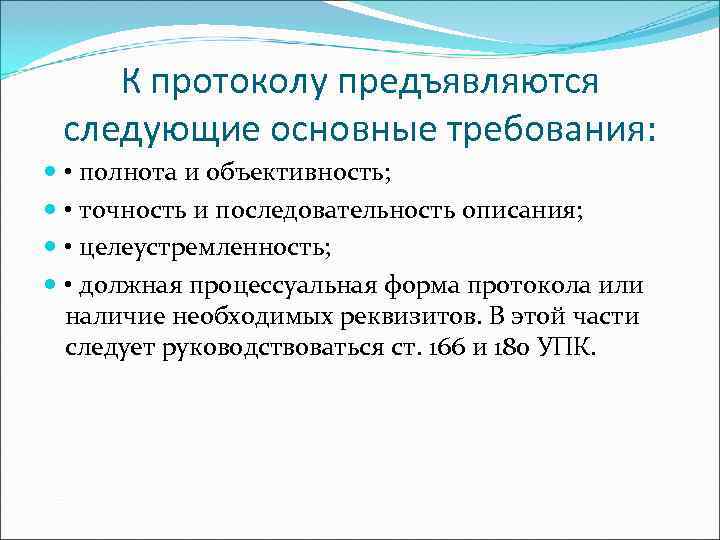 К протоколу предъявляются следующие основные требования:

• полнота и объективность;

• точность и последовательность описания;

• целеустремленность;

• должная процессуальная форма протокола или наличие необходимых реквизитов. В этой части следует руководствоваться ст. 166 и 180 УПК.